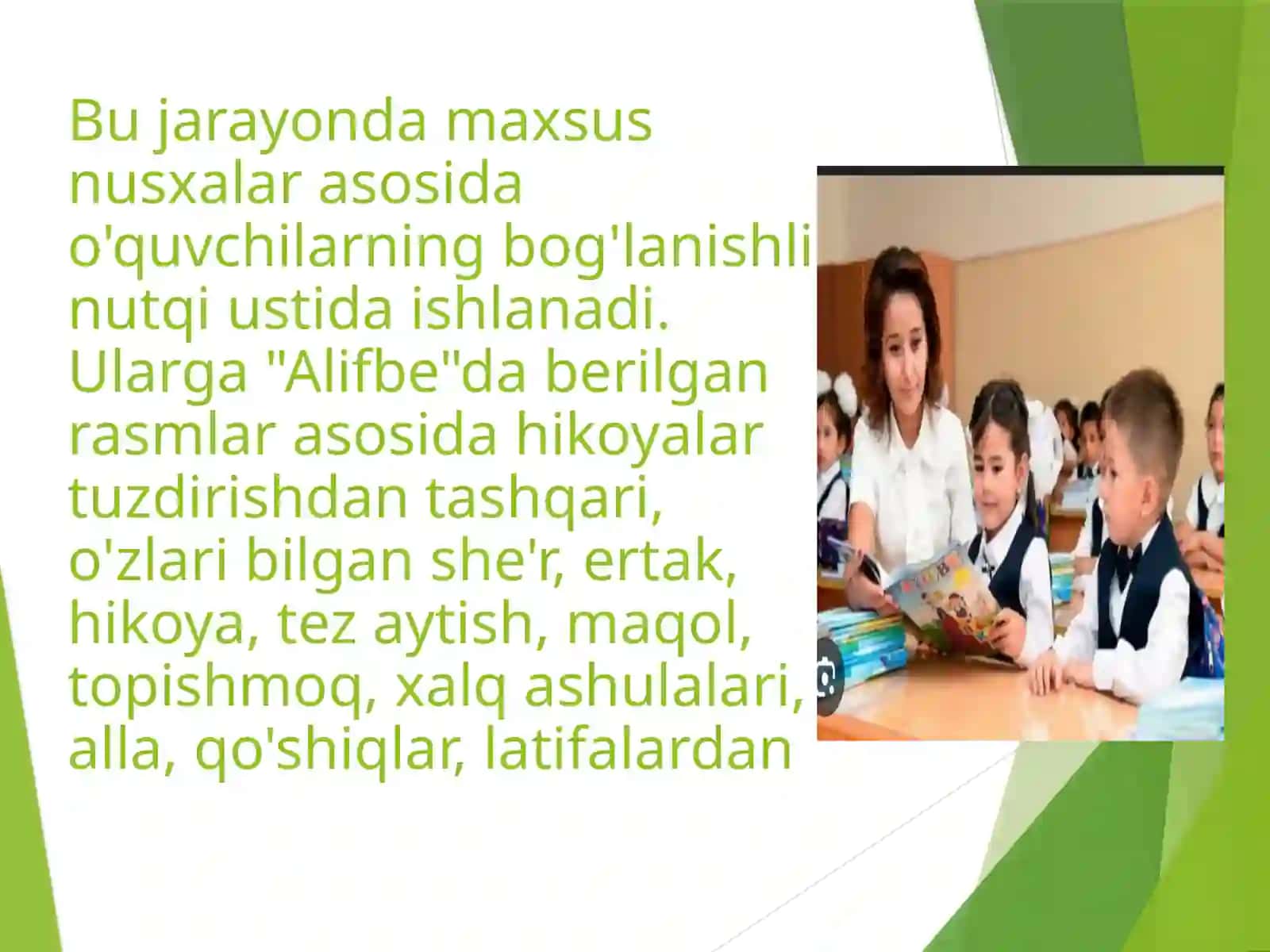 Bu jarayonda maxsus nusxalar asosida o'quvchilarning bog'lanishli nutqi ustida ishlanadi. Ularga "Alifbe"da berilgan rasmlar asosida hikoyalar tuzdirishdan tashqari, o'zlari bilgan she'r, ertak, hikoya, tez aytish, maqol, topishmoq, xalq ashulalari, alla, qo'shiqlar, latifalardan